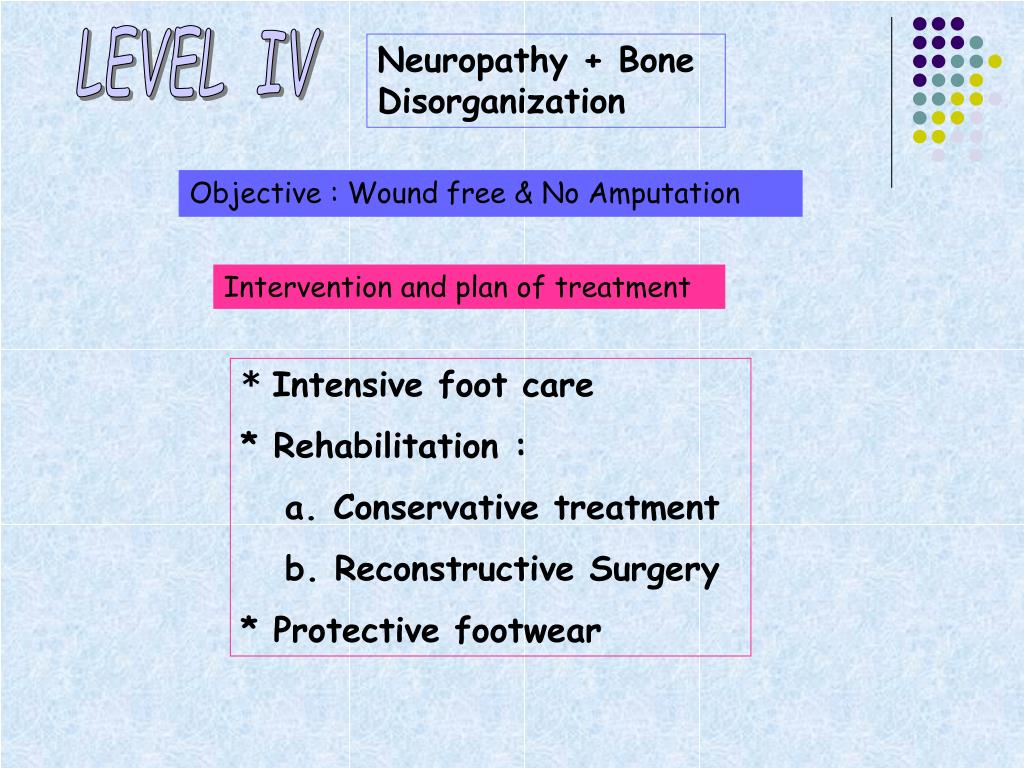 LEVEL IV

Neuropathy + Bone Disorganization

Objective : Wound free & No Amputation

Intervention and plan of treatment

* Intensive foot care
* Rehabilitation :
a. Conservative treatment
b. Reconstructive Surgery
* Protective footwear